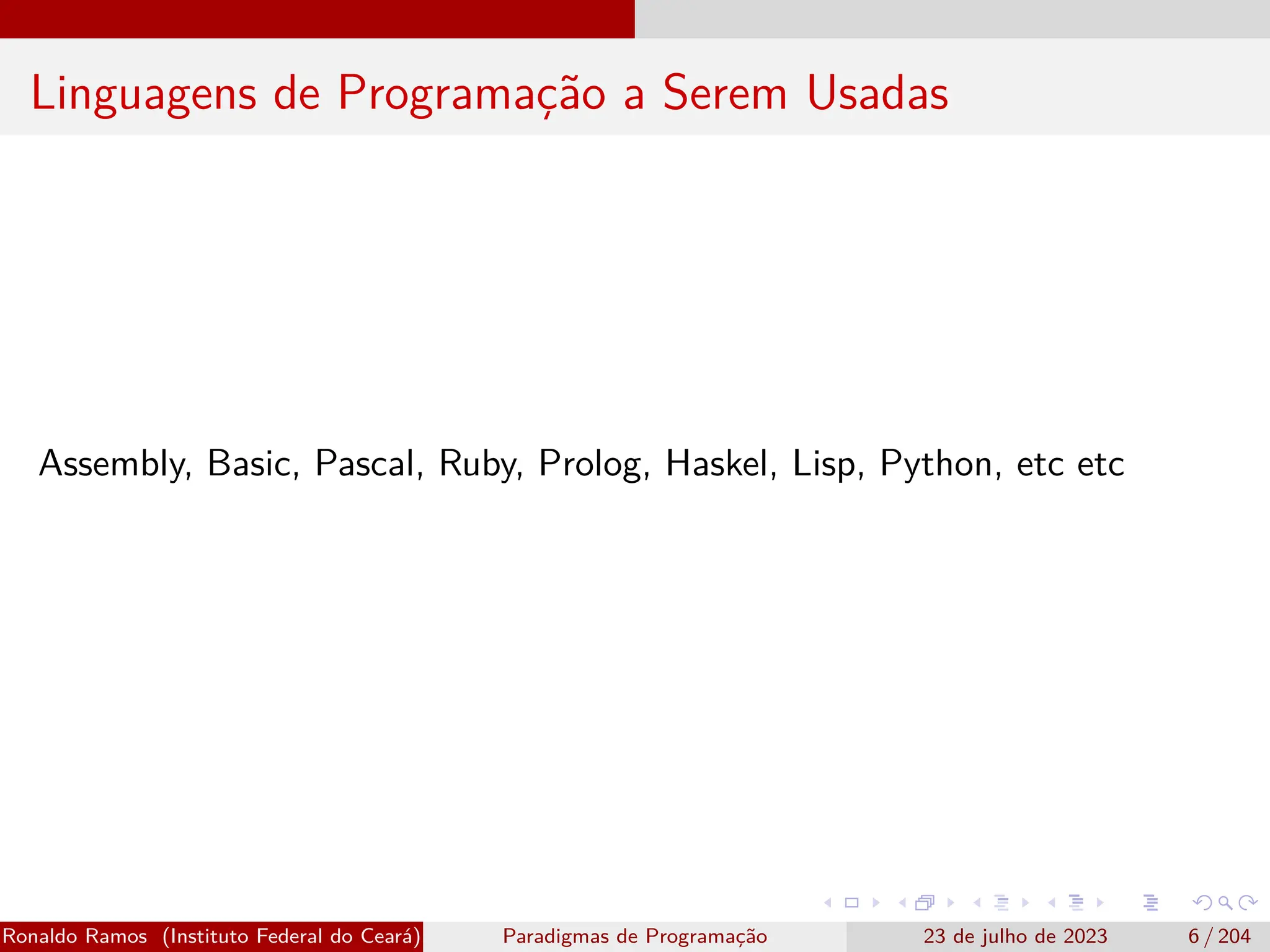 Linguagens de Programação a Serem Usadas

Assembly, Basic, Pascal, Ruby, Prolog, Haskel, Lisp, Python, etc etc

Ronaldo Ramos (Instituto Federal do Ceará) Paradigmas de Programação 23 de julho de 2023 6 / 204